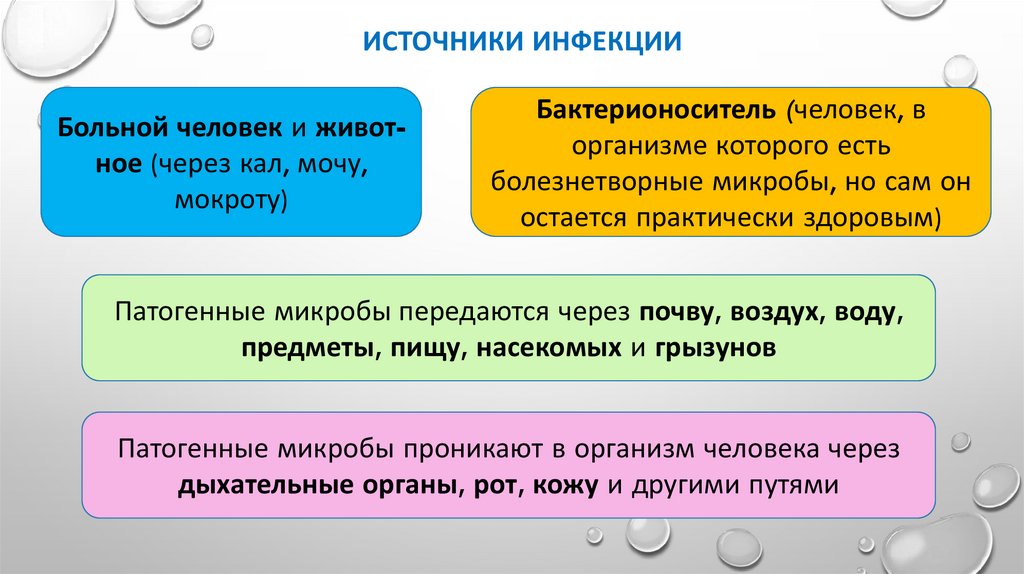 ИСТОЧНИКИ ИНФЕКЦИИ

Больной человек и животное (через кал, мочу, мокроту)

Бактерионоситель (человек, в организме которого есть болезнетворные микробы, но сам он остается практически здоровым)

Патогенные микробы передаются через почву, воздух, воду, предметы, пищу, насекомых и грызунов

Патогенные микробы проникают в организм человека через дыхательные органы, рот, кожу и другими путями